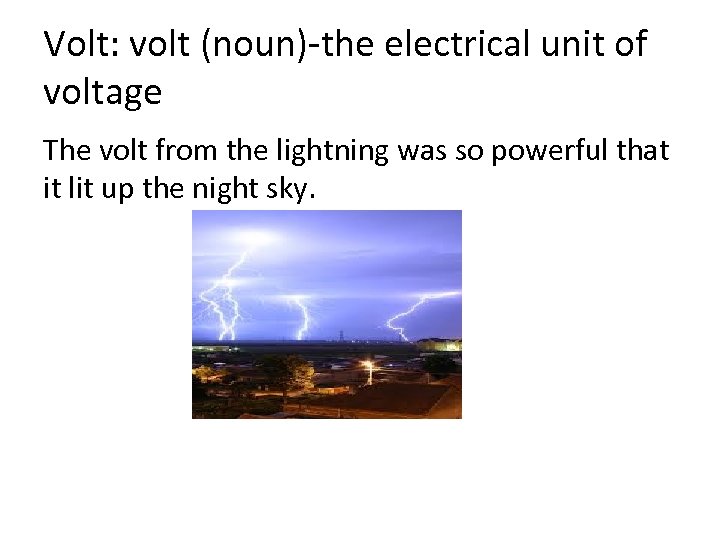 Volt: volt (noun)-the electrical unit of voltage

The volt from the lightning was so powerful that it lit up the night sky.